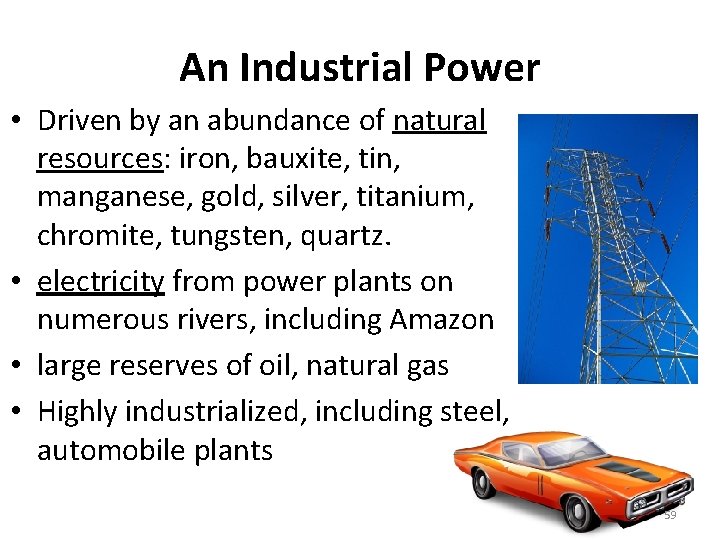 An Industrial Power

• Driven by an abundance of natural resources: iron, bauxite, tin, manganese, gold, silver, titanium, chromite, tungsten, quartz.
• electricity from power plants on numerous rivers, including Amazon
• large reserves of oil, natural gas
• Highly industrialized, including steel, automobile plants

59